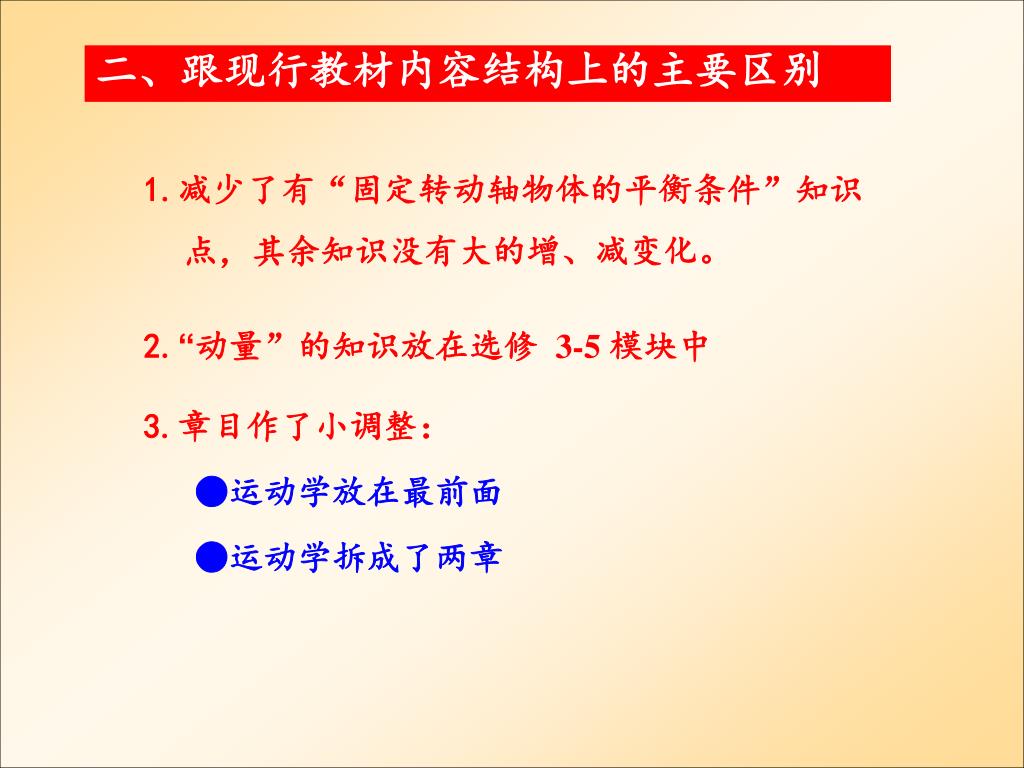 二、跟现行教材内容结构上的主要区别

1. 减少了有“固定转动轴物体的平衡条件”知识点，其余知识没有大的增、减变化。

2. “动量”的知识放在选修 3-5 模块中

3. 章目作了小调整：

●运动学放在最前面

●运动学拆成了两章